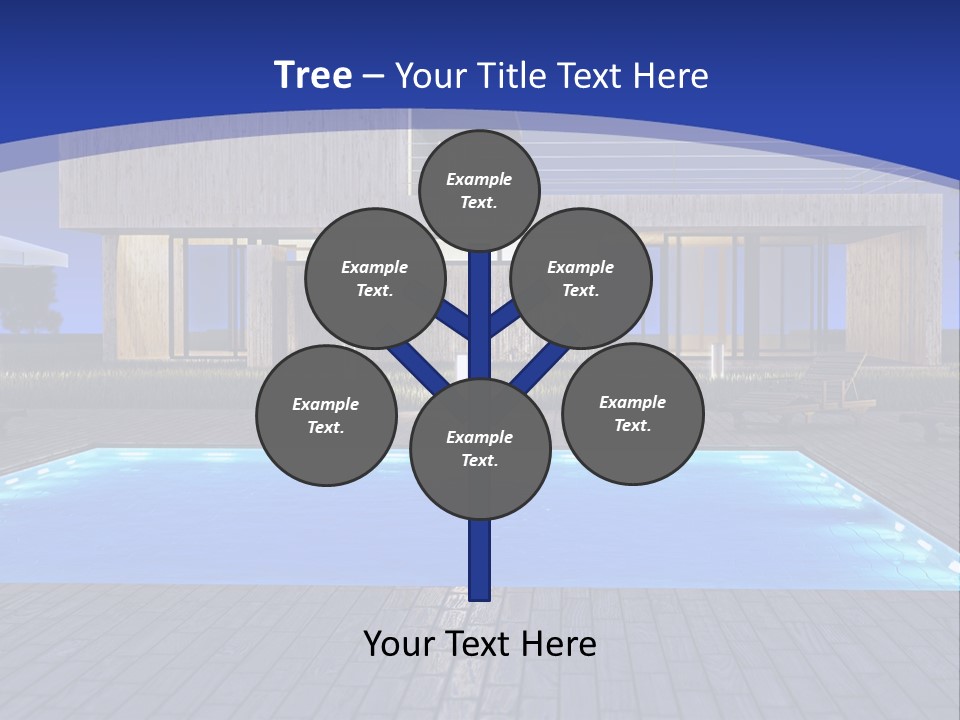 Tree – Your Title Text Here

Example Text.

Example Text.

Example Text.

Example Text.

Example Text.

Example Text.

Your Text Here